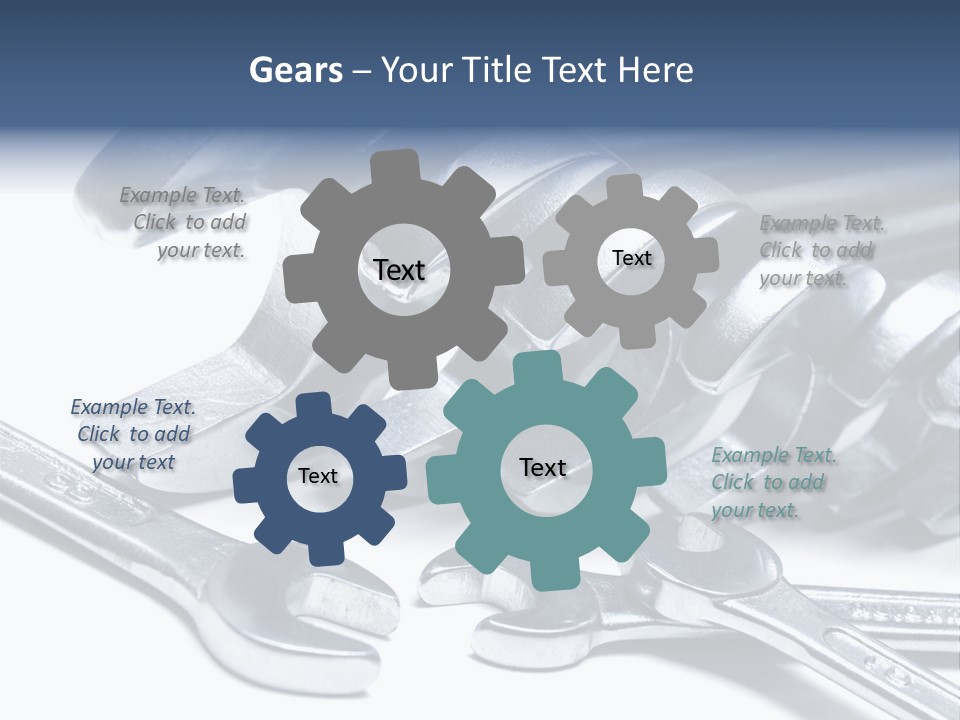 Gears – Your Title Text Here

Example Text. Click to add your text.

Text

Text

Example Text. Click to add your text.

Example Text. Click to add your text

Text

Text

Example Text. Click to add your text.